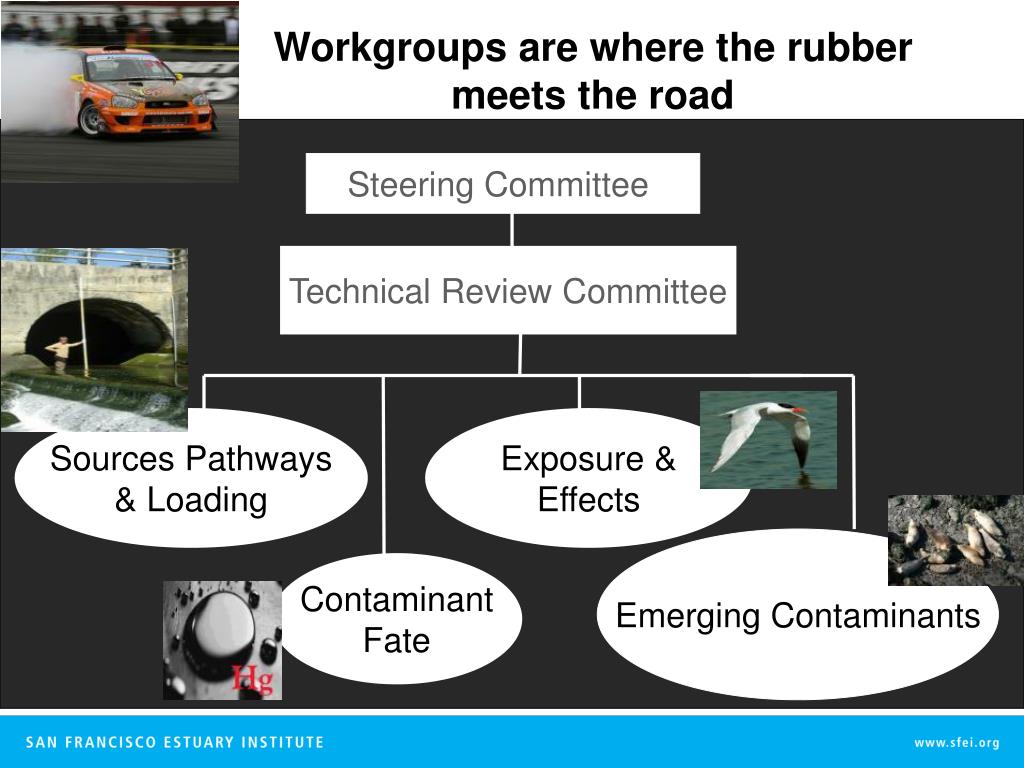 Workgroups are where the rubber meets the road

Steering Committee

Technical Review Committee

Sources Pathways & Loading

Exposure & Effects

Contaminant Fate

Emerging Contaminants

Hg

SAN FRANCISCO ESTUARY INSTITUTE

www.sfei.org